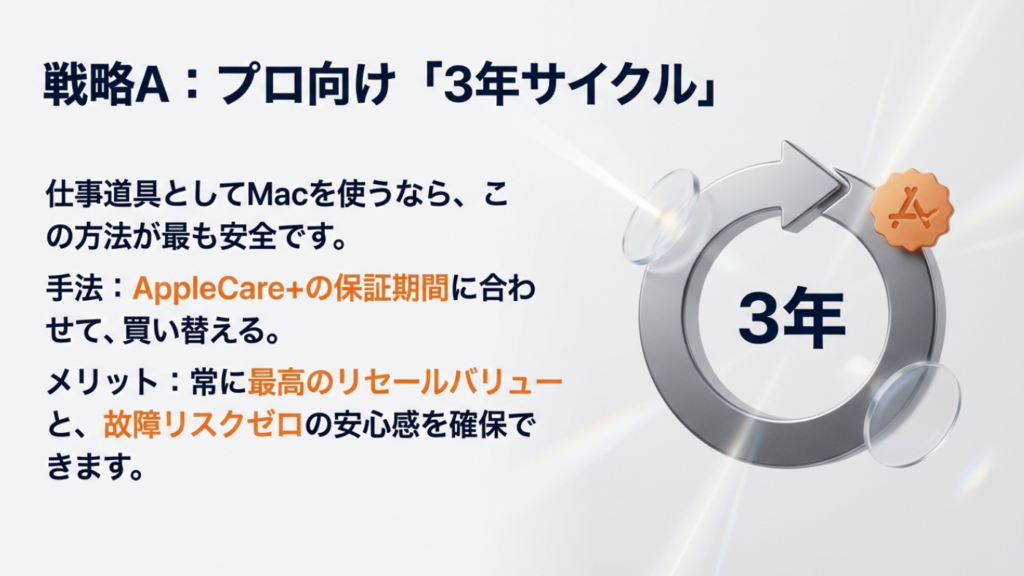 戦略A：プロ向け「3年サイクル」

仕事道具としてMacを使うなら、この方法が最も安全です。

手法：AppleCare+の保証期間に合わせて、買い替える。

メリット：常に最高のリセールバリューと、故障リスクゼロの安心感を確保できます。

3年